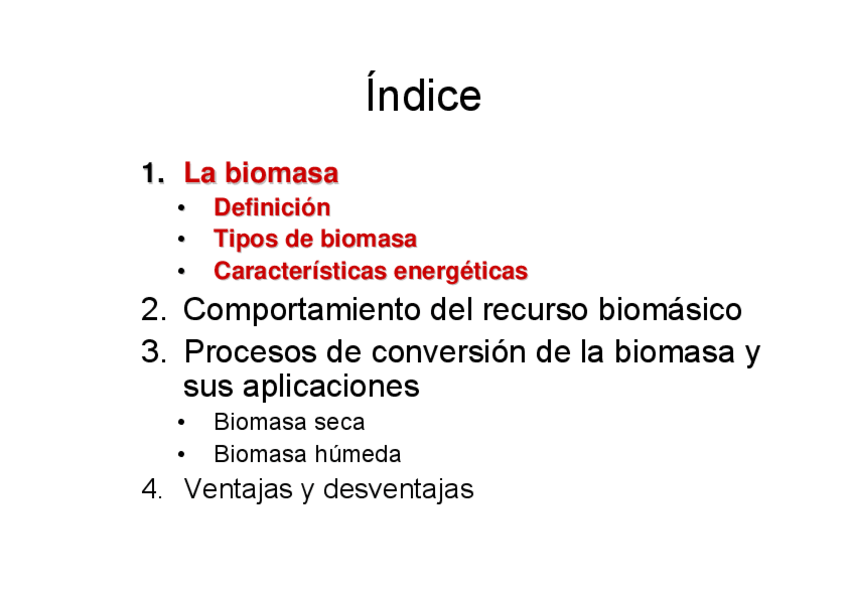 Índice

1. La biomasa
 • Definición
 • Tipos de biomasa
 • Características energéticas
2. Comportamiento del recurso biomásico
3. Procesos de conversión de la biomasa y sus aplicaciones
 • Biomasa seca
 • Biomasa húmeda
4. Ventajas y desventajas